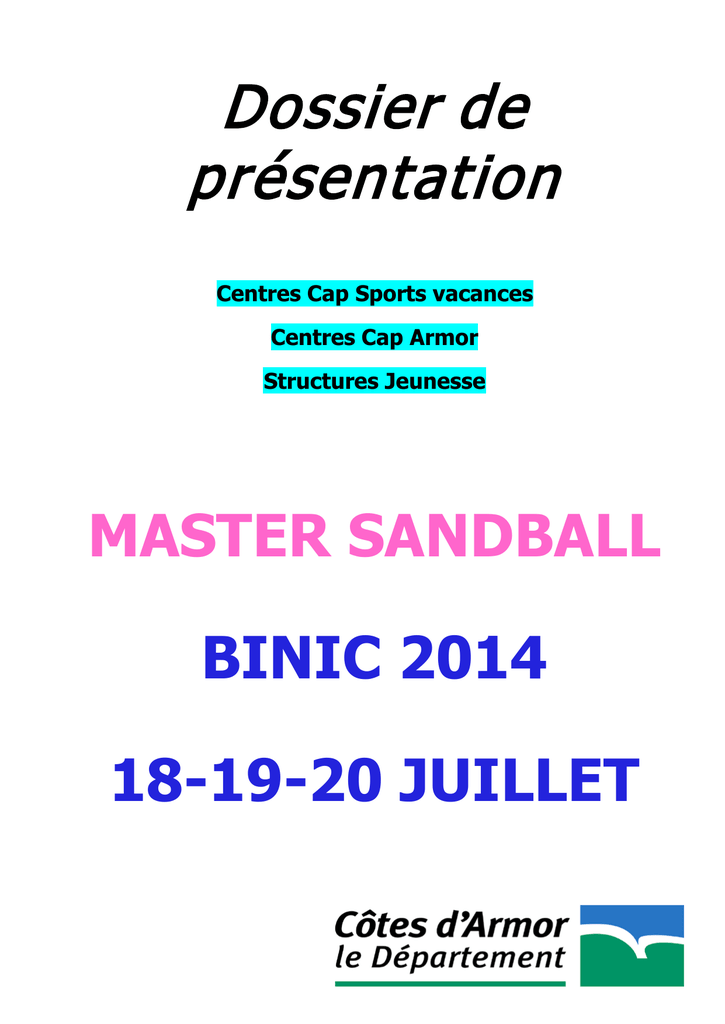 Dossier de présentation

Centres Cap Sports vacances

Centres Cap Armor

Structures Jeunesse

MASTER SANDBALL

BINIC 2014

18-19-20 JUILLET

Côtes d'Armor
le Département